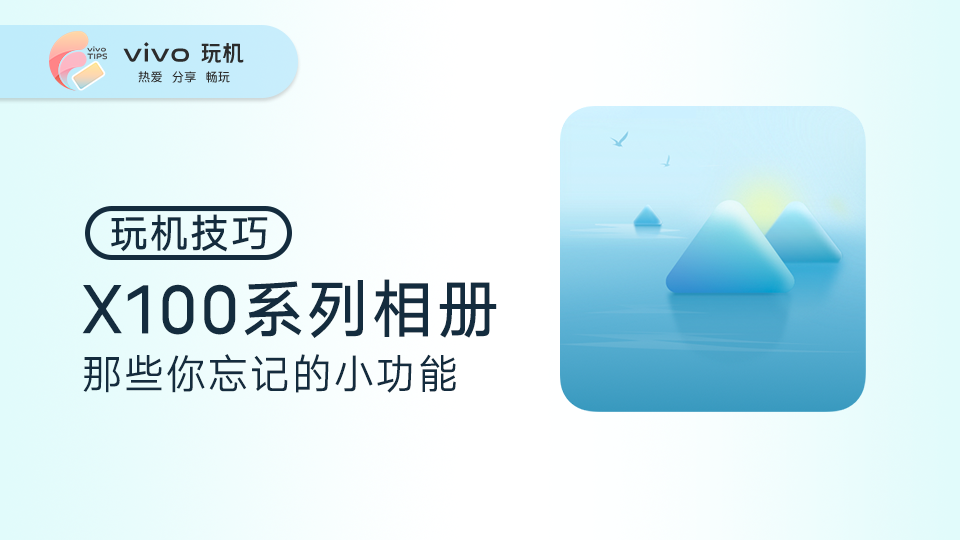 vivo TIPS
vivo 玩机
热爱 分享 畅玩

玩机技巧
X100系列相册
那些你忘记的小功能